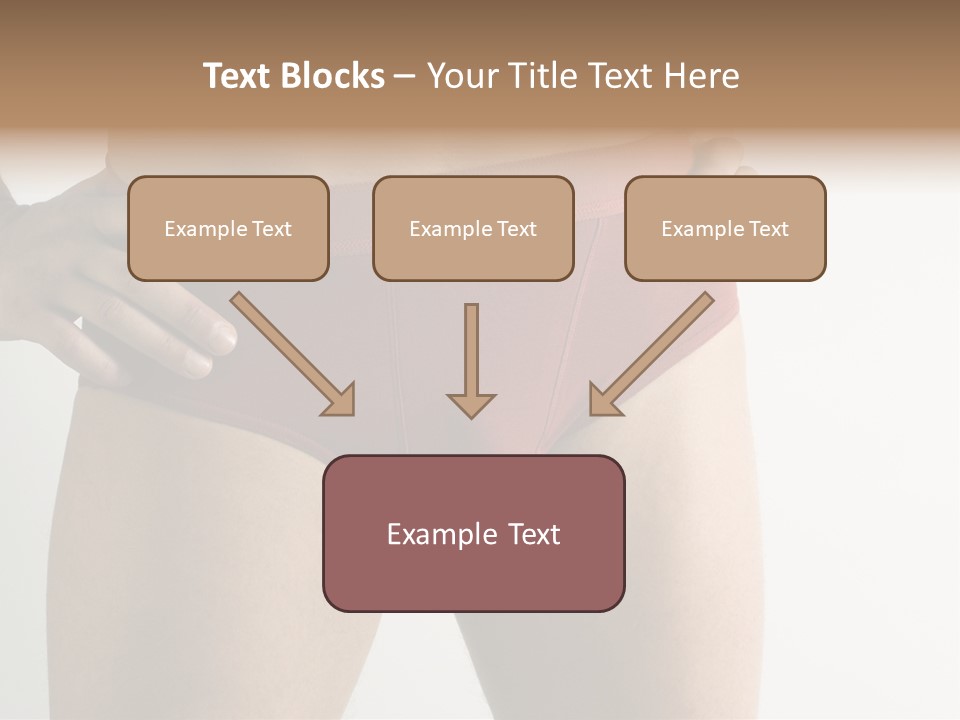 Text Blocks – Your Title Text Here

Example Text

Example Text

Example Text

Example Text